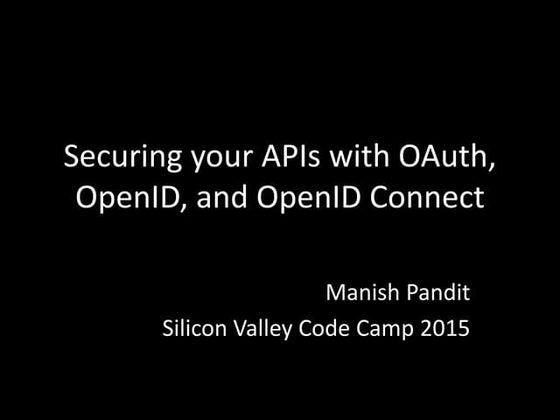 Securing your APIs with OAuth, OpenID, and OpenID Connect

Manish Pandit
Silicon Valley Code Camp 2015